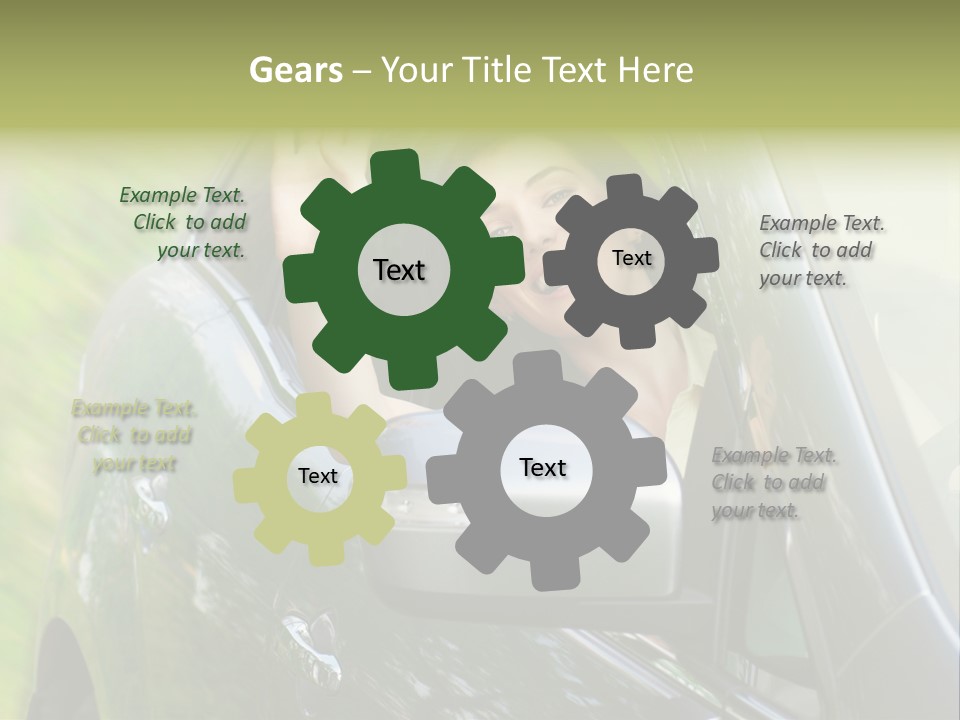 Gears – Your Title Text Here

Example Text. Click to add your text.

Text

Text

Example Text. Click to add your text.

Example Text. Click to add your text

Text

Text

Example Text. Click to add your text.